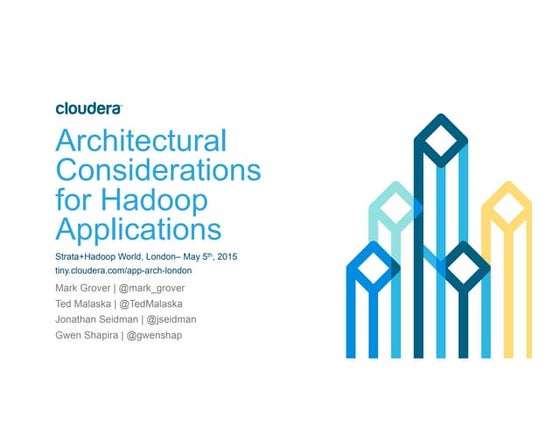 cloudera

Architectural Considerations for Hadoop Applications

Strata+Hadoop World, London– May 5$^{th}$, 2015
tiny.cloudera.com/app-arch-london

Mark Grover | @mark_grover
Ted Malaska | @TedMalaska
Jonathan Seidman | @jseidman
Gwen Shapira | @gwenshap